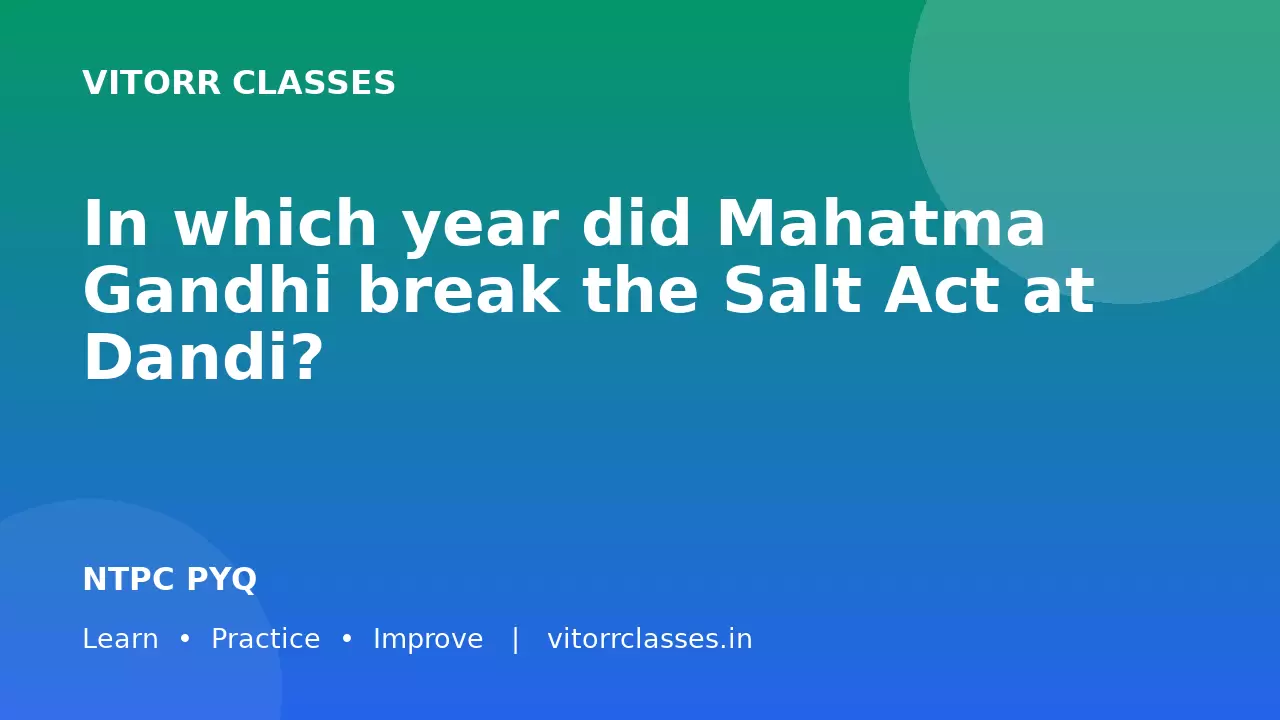 VITORR CLASSES

In which year did Mahatma Gandhi break the Salt Act at Dandi?

NTPC PYQ

Learn • Practice • Improve | vitorrclasses.in